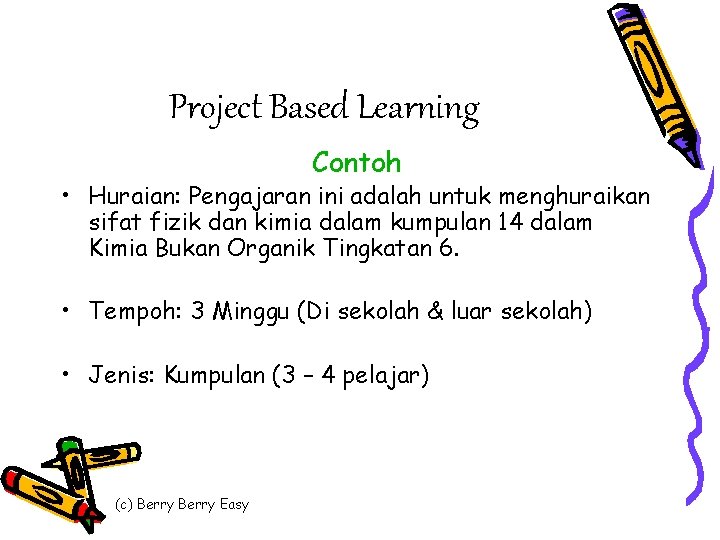 Project Based Learning

Contoh

• Huraian: Pengajaran ini adalah untuk menghuraikan sifat fizik dan kimia dalam kumpulan 14 dalam Kimia Bukan Organik Tingkatan 6.

• Tempoh: 3 Minggu (Di sekolah & luar sekolah)

• Jenis: Kumpulan (3 – 4 pelajar)

(c) Berry Berry Easy